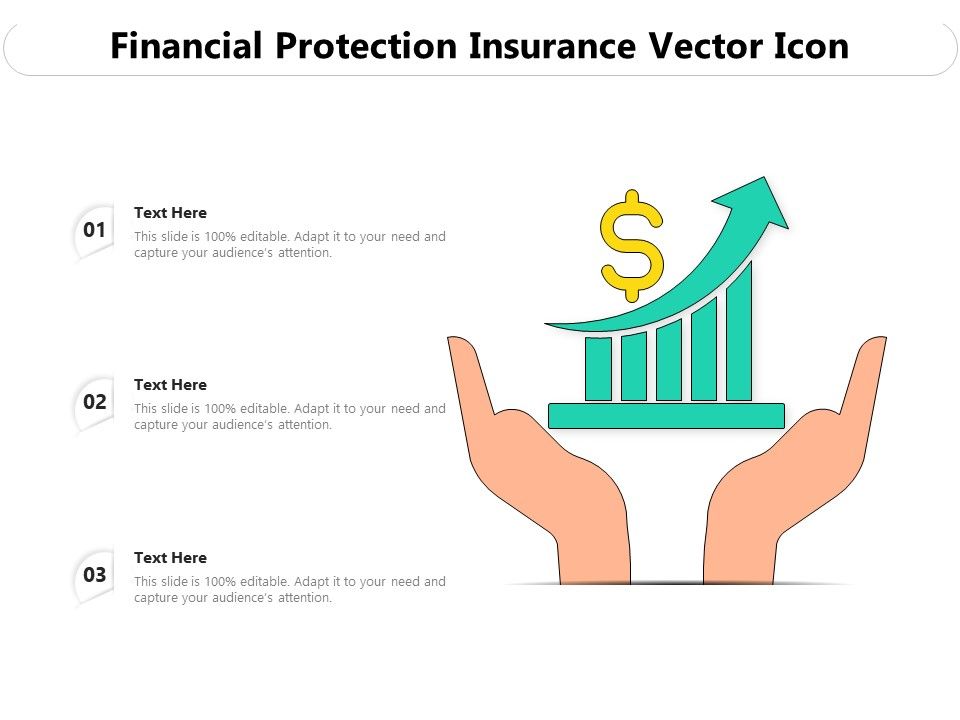 Financial Protection Insurance Vector Icon

01
Text Here
This slide is 100% editable. Adapt it to your need and capture your audience's attention.

02
Text Here
This slide is 100% editable. Adapt it to your need and capture your audience's attention.

03
Text Here
This slide is 100% editable. Adapt it to your need and capture your audience's attention.

$